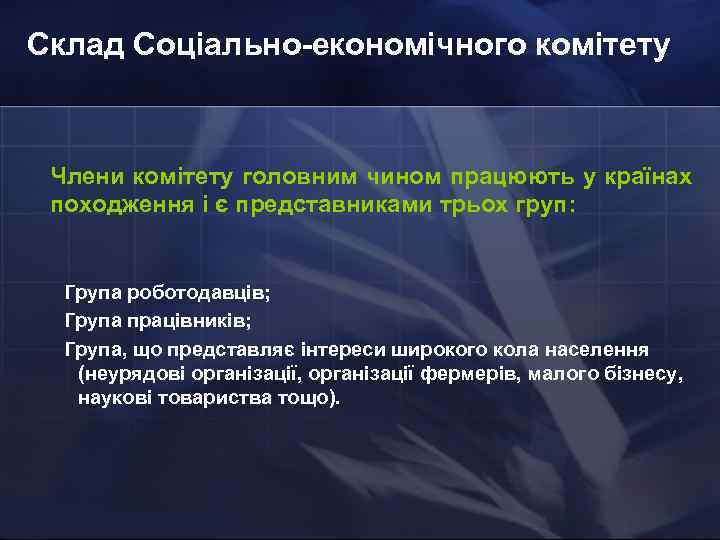 Склад Соціально-економічного комітету

Члени комітету головним чином працюють у країнах походження і є представниками трьох груп:

Група роботодавців;
Група працівників;
Група, що представляє інтереси широкого кола населення (неурядові організації, організації фермерів, малого бізнесу, наукові товариства тощо).